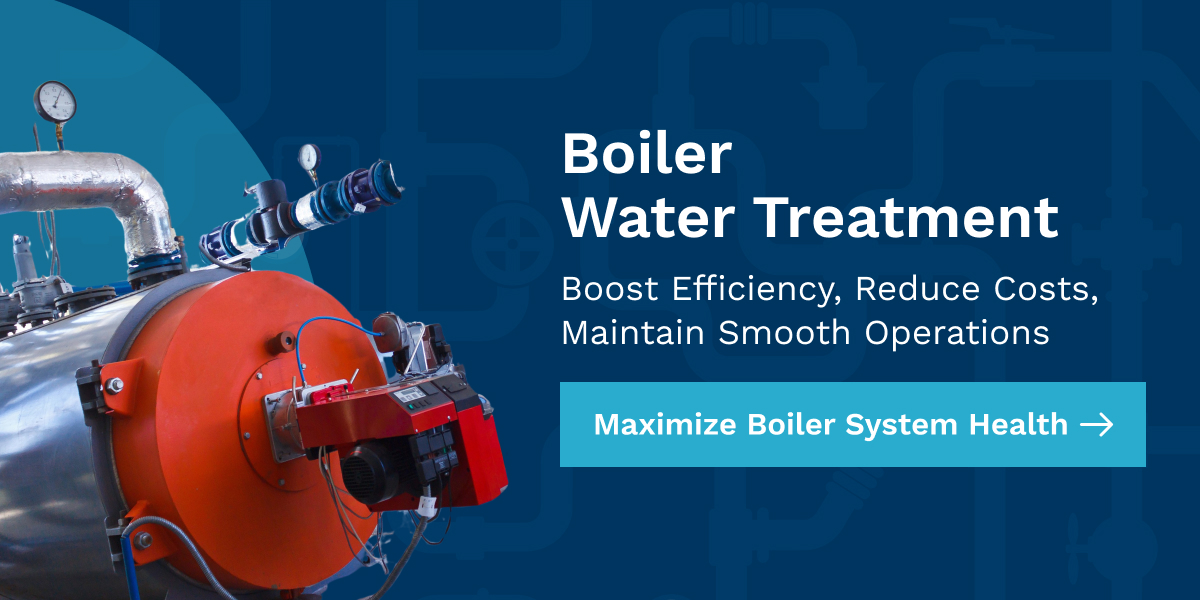 Boiler Water Treatment

Boost Efficiency, Reduce Costs, Maintain Smooth Operations

Maximize Boiler System Health →